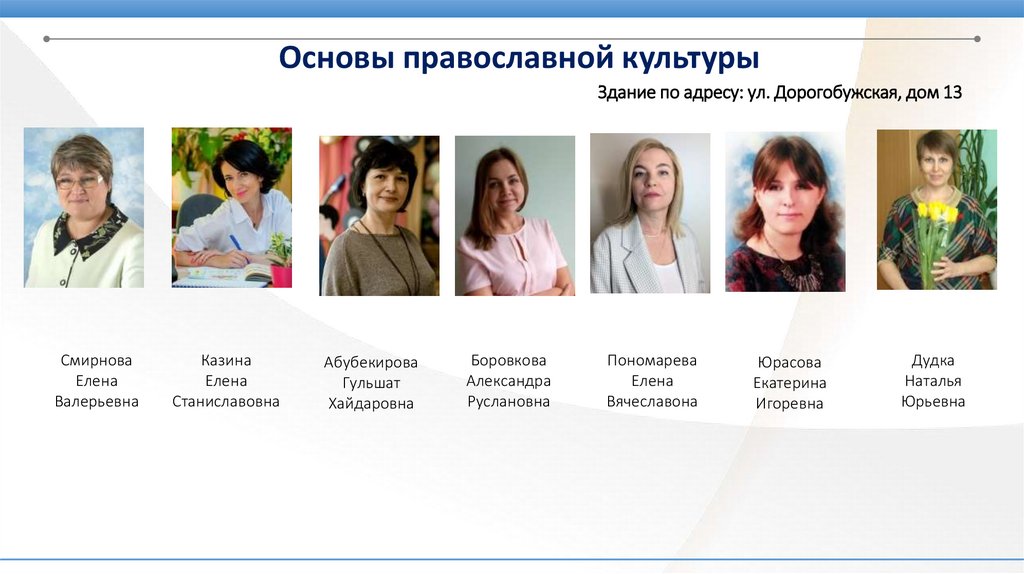 Основы православной культуры

Здание по адресу: ул. Дорогобужская, дом 13

Смирнова
Елена
Валерьевна

Казина
Елена
Станиславовна

Абубекирова
Гульшат
Хайдаровна

Боровкова
Александра
Руслановна

Пономарева
Елена
Вячеславона

Юрасова
Екатерина
Игоревна

Дудка
Наталья
Юрьевна